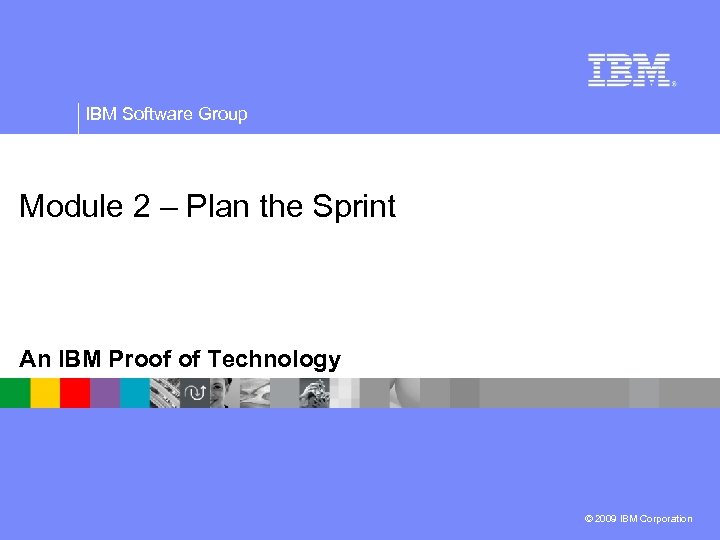 IBM®

IBM Software Group

Module 2 – Plan the Sprint

An IBM Proof of Technology

© 2009 IBM Corporation